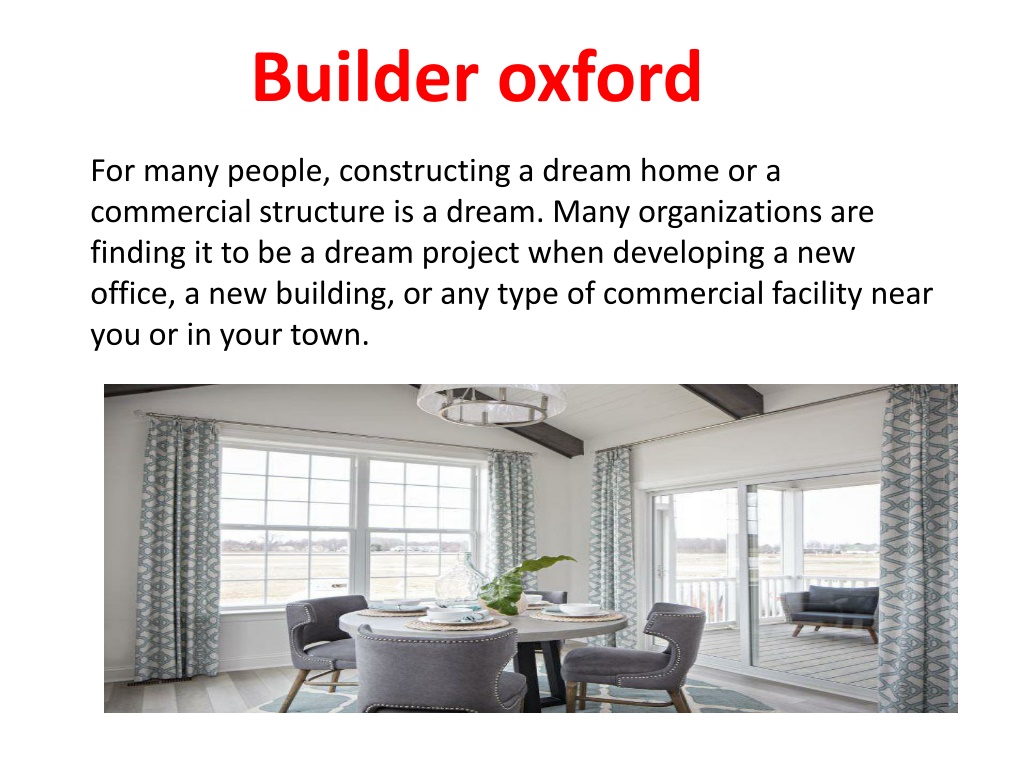 Builder oxford

For many people, constructing a dream home or a commercial structure is a dream. Many organizations are finding it to be a dream project when developing a new office, a new building, or any type of commercial facility near you or in your town.